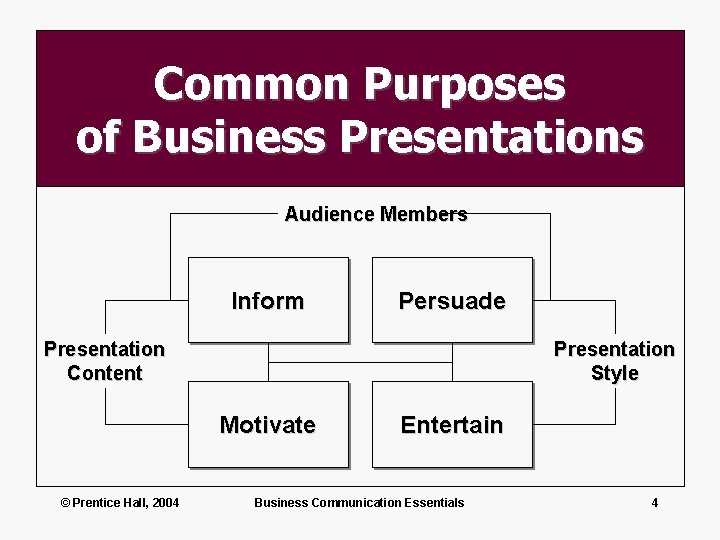 Common Purposes of Business Presentations

Audience Members

Inform

Persuade

Presentation Content

Presentation Style

Motivate

Entertain

© Prentice Hall, 2004

Business Communication Essentials

4